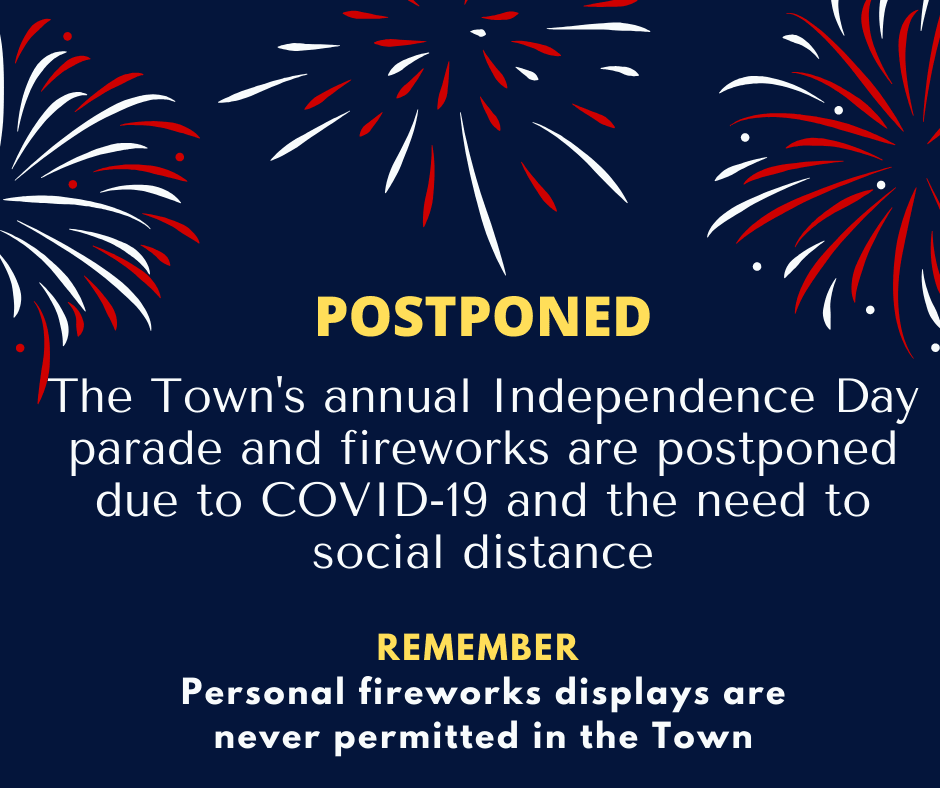 POSTPONED

The Town's annual Independence Day parade and fireworks are postponed due to COVID-19 and the need to social distance

REMEMBER

Personal fireworks displays are never permitted in the Town